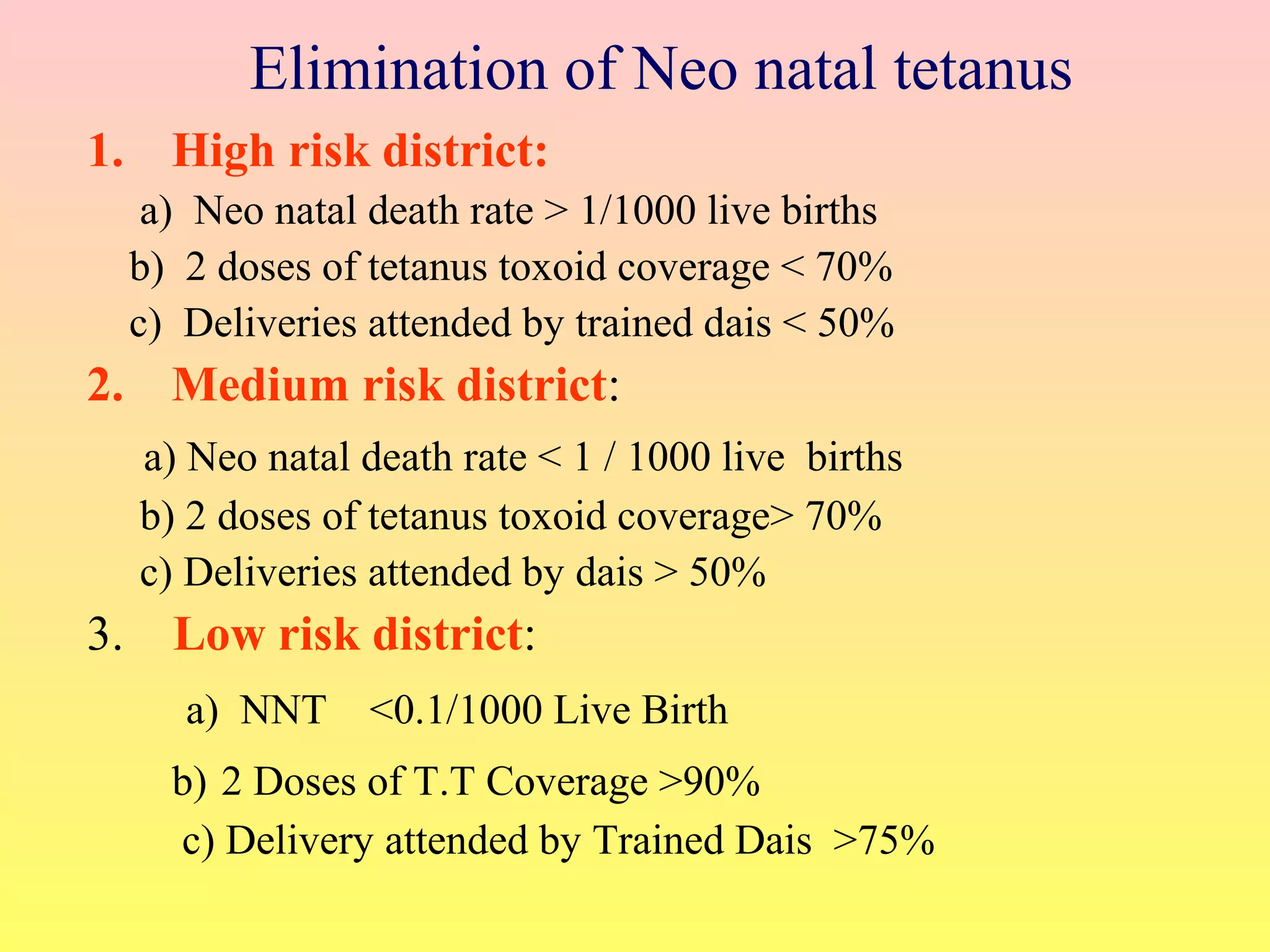 Elimination of Neo natal tetanus

1. High risk district:

a) Neo natal death rate > 1/1000 live births

b) 2 doses of tetanus toxoid coverage < 70%

c) Deliveries attended by trained dais < 50%

2. Medium risk district:

a) Neo natal death rate < 1 / 1000 live births

b) 2 doses of tetanus toxoid coverage> 70%

c) Deliveries attended by dais > 50%

3. Low risk district:

a) NNT <0.1/1000 Live Birth

b) 2 Doses of T.T Coverage >90%

c) Delivery attended by Trained Dais >75%